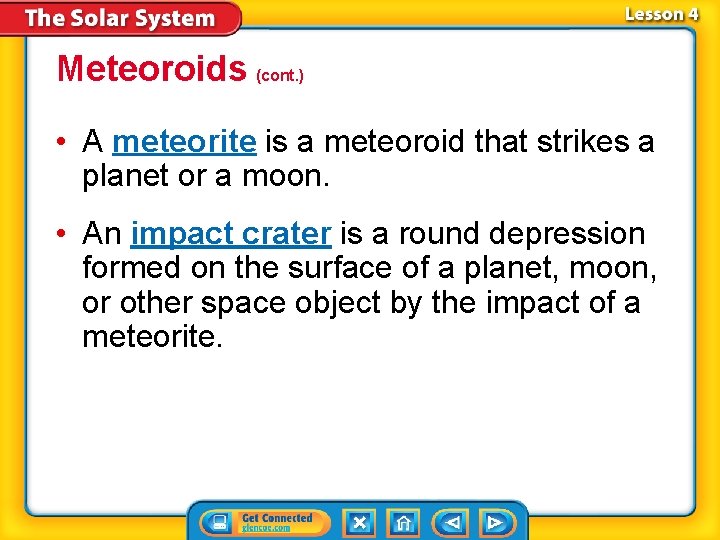 The Solar System

Lesson 4

Meteoroids (cont.)

• A meteorite is a meteoroid that strikes a planet or a moon.

• An impact crater is a round depression formed on the surface of a planet, moon, or other space object by the impact of a meteorite.

Get Connected
glencoe.com